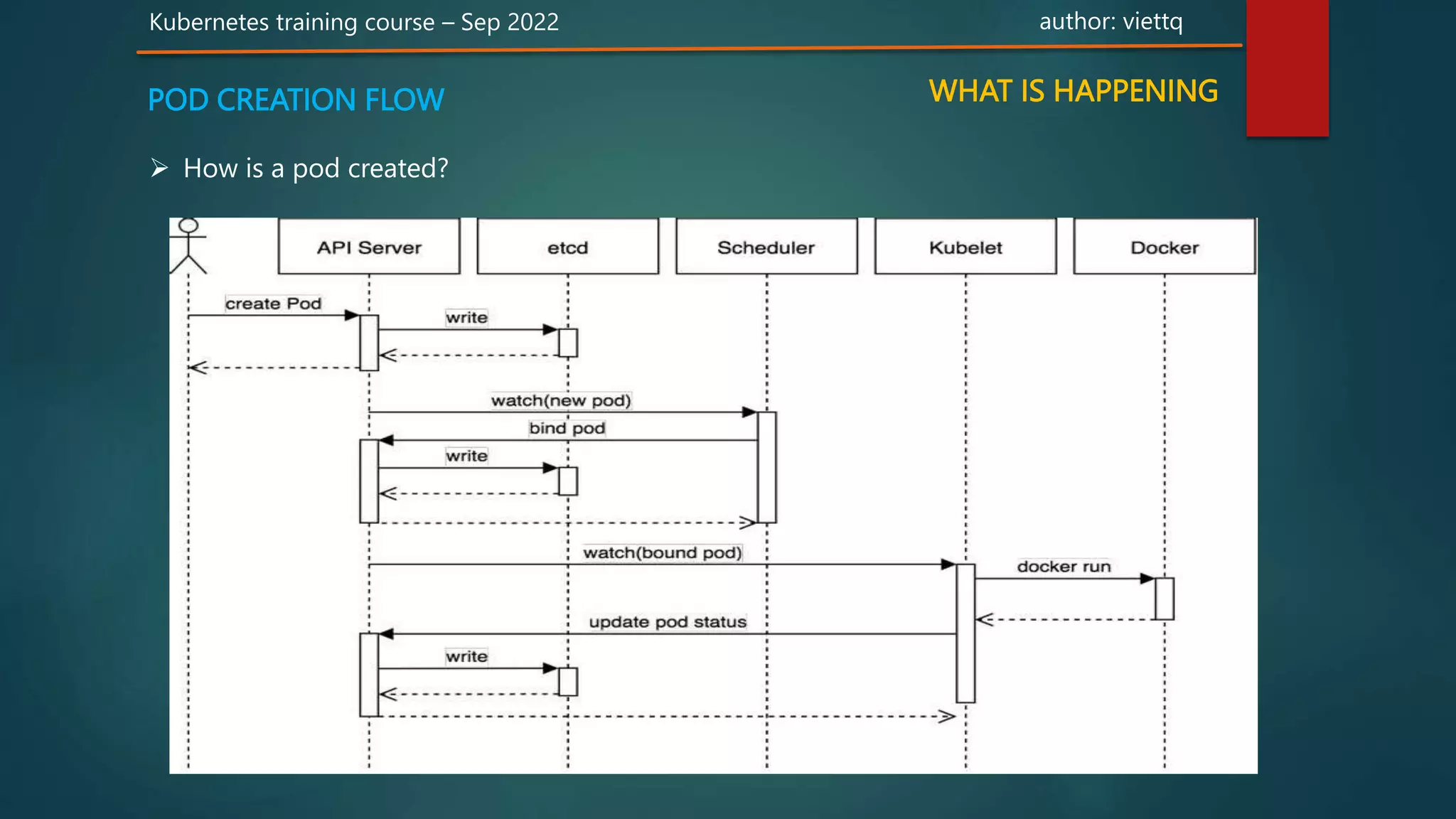 Kubernetes training course – Sep 2022

author: viettq

POD CREATION FLOW

WHAT IS HAPPENING

➢ How is a pod created?

API Server

etcd

Scheduler

Kubelet

Docker

create Pod

write

watch(new pod)

bind pod

write

watch(bound pod)

docker run

update pod status

write